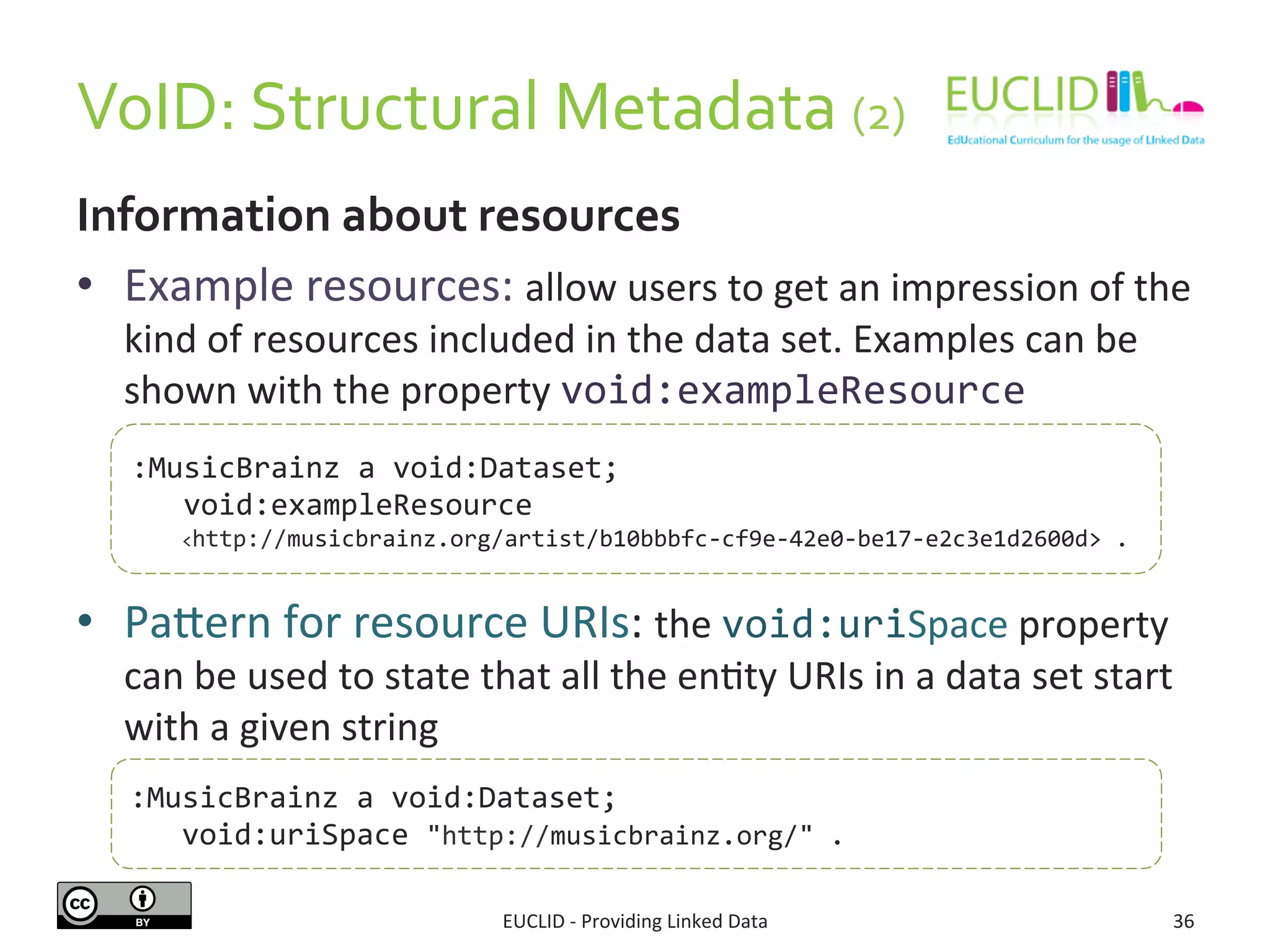 VoID: Structural Metadata (2)

EUCLID
EdUcational Curriculum for the usage of LInked Data

Information about resources

• Example resources: allow users to get an impression of the kind of resources included in the data set. Examples can be shown with the property void:exampleResource

:MusicBrainz a void:Dataset;
void:exampleResource
<http://musicbrainz.org/artist/b10bbbfc-cf9e-42e0-be17-e2c3e1d2600d> .

• Pattern for resource URIs: the void:uriSpace property can be used to state that all the entity URIs in a data set start with a given string

:MusicBrainz a void:Dataset;
void:uriSpace "http://musicbrainz.org/" .

cc BY

EUCLID - Providing Linked Data

36